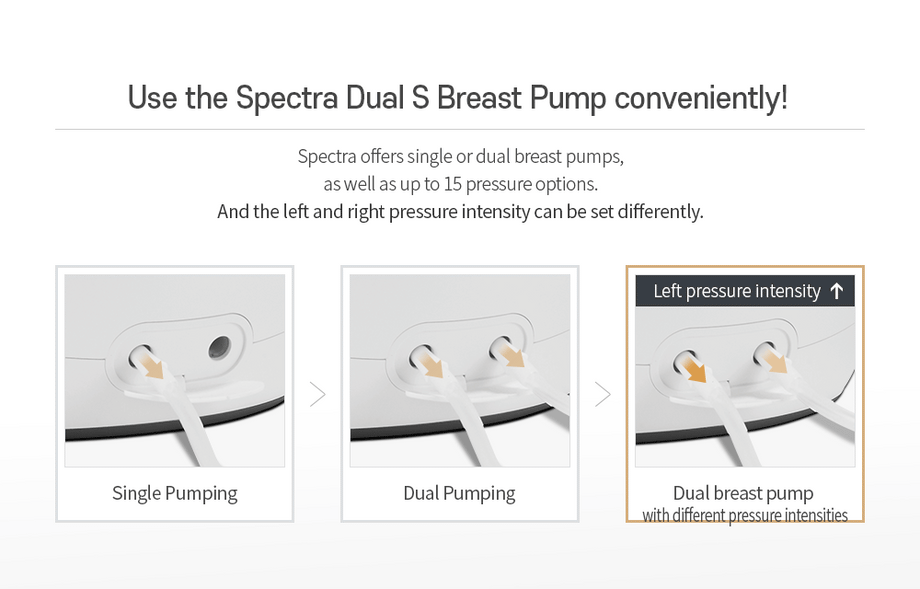 Use the Spectra Dual S Breast Pump conveniently!

Spectra offers single or dual breast pumps, as well as up to 15 pressure options. And the left and right pressure intensity can be set differently.

Single Pumping

Dual Pumping

Left pressure intensity ↑

Dual breast pump with different pressure intensities